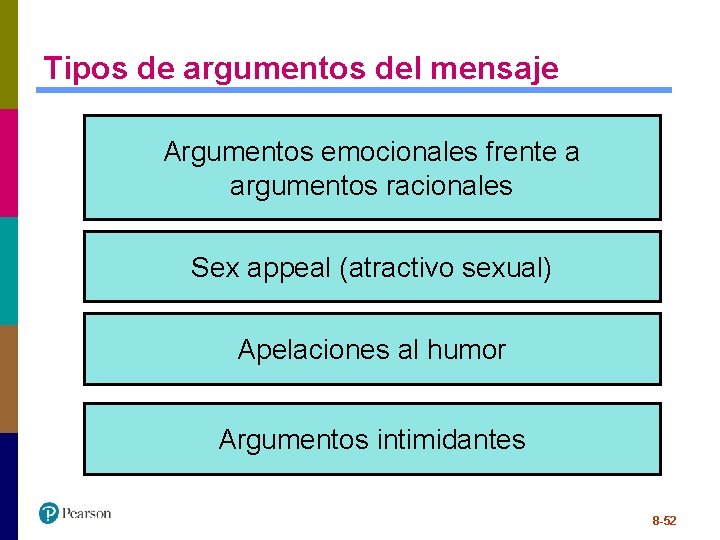 Tipos de argumentos del mensaje

Argumentos emocionales frente a argumentos racionales

Sex appeal (atractivo sexual)

Apelaciones al humor

Argumentos intimidantes

Pearson

8-52